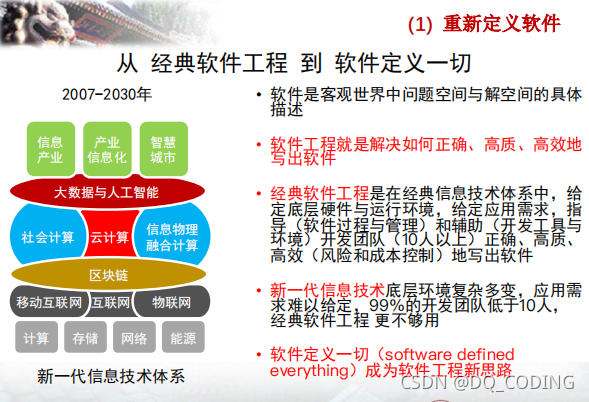 (1) 重新定义软件

从 经典软件工程 到 软件定义一切

2007-2030年

信息产业

产业信息化

智慧城市

大数据与人工智能

社会计算

云计算

信息物理融合计算

区块链

移动互联网

互联网

物联网

计算

存储

网络

能源

新一代信息技术体系

• 软件是客观世界中问题空间与解空间的具体描述

• 软件工程就是解决如何正确、高质、高效地写出软件

• 经典软件工程是在经典信息技术体系中，给定底层硬件与运行环境，给定应用需求，指导（软件过程与管理）和辅助（开发工具与环境）开发团队（10人以上）正确、高质、高效（风险和成本控制）地写出软件

• 新一代信息技术底层环境复杂多变，应用需求难以给定，99%的开发团队低于10人，经典软件工程 更不够用

• 软件定义一切（software defined everything）成为软件工程新思路

CSDN @DQ_CODING